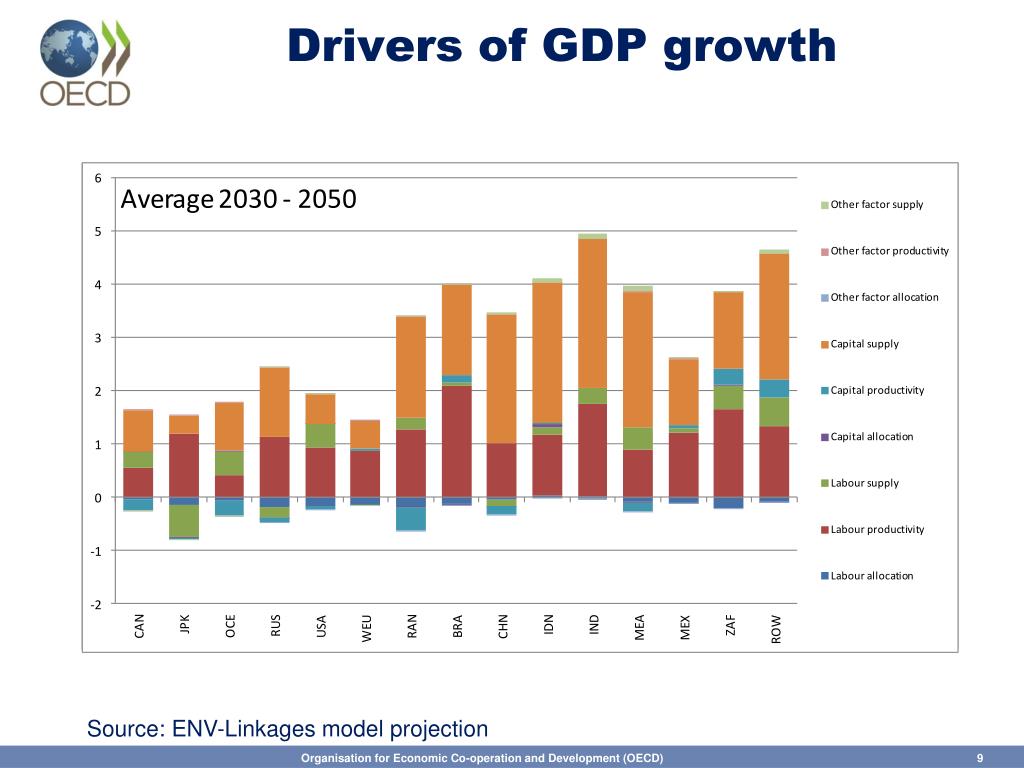 OECD

Drivers of GDP growth

Average 2030 - 2050

6
5
4
3
2
1
0
-1
-2

CAN JPK OCE RUS USA WEU RAN BRA CHN IDN IND MEA MEX ZAF ROW

Other factor supply
Other factor productivity
Other factor allocation
Capital supply
Capital productivity
Capital allocation
Labour supply
Labour productivity
Labour allocation

Source: ENV-Linkages model projection

Organisation for Economic Co-operation and Development (OECD)

9